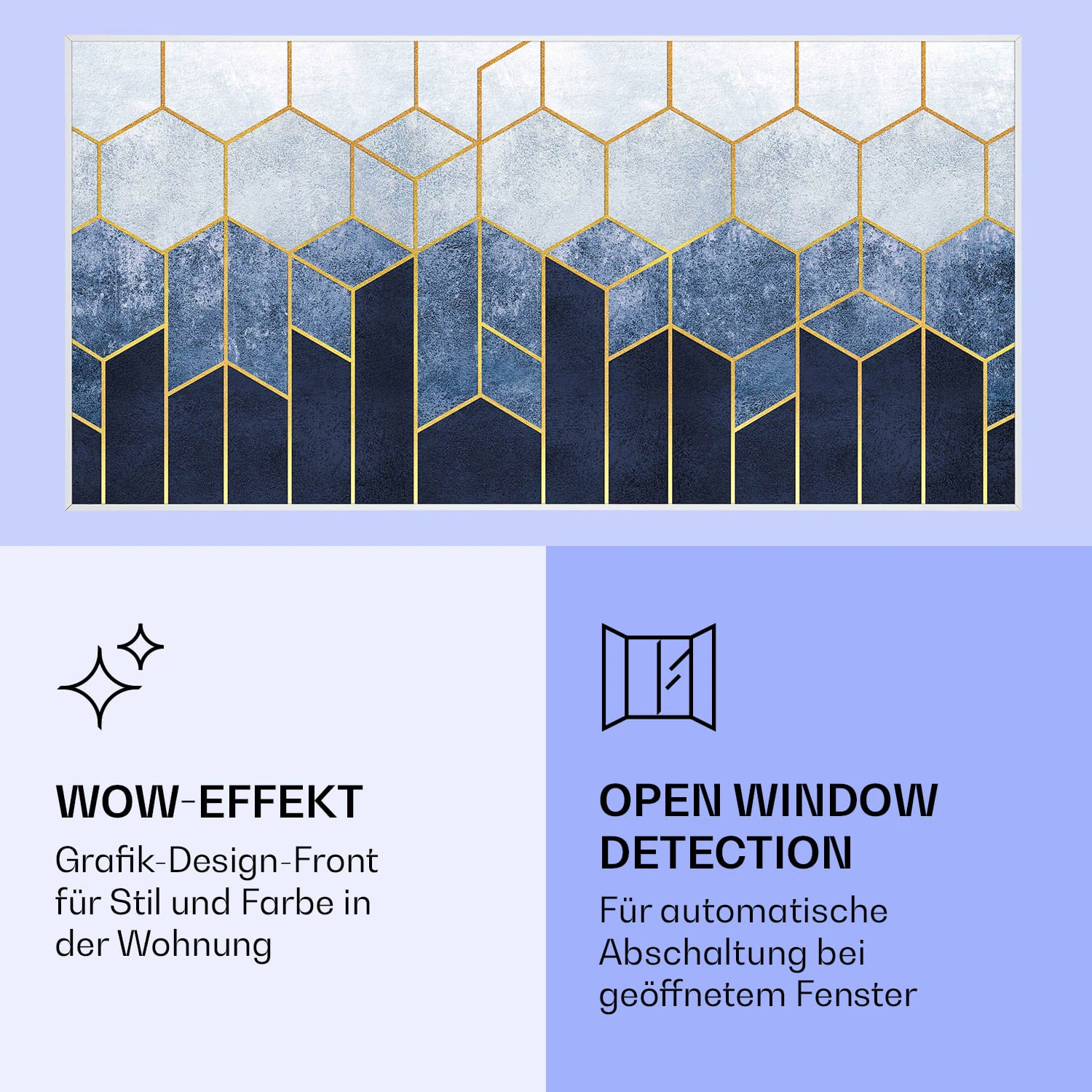 WOW-EFFEKT

Grafik-Design-Front für Stil und Farbe in der Wohnung

OPEN WINDOW DETECTION

Für automatische Abschaltung bei geöffnetem Fenster